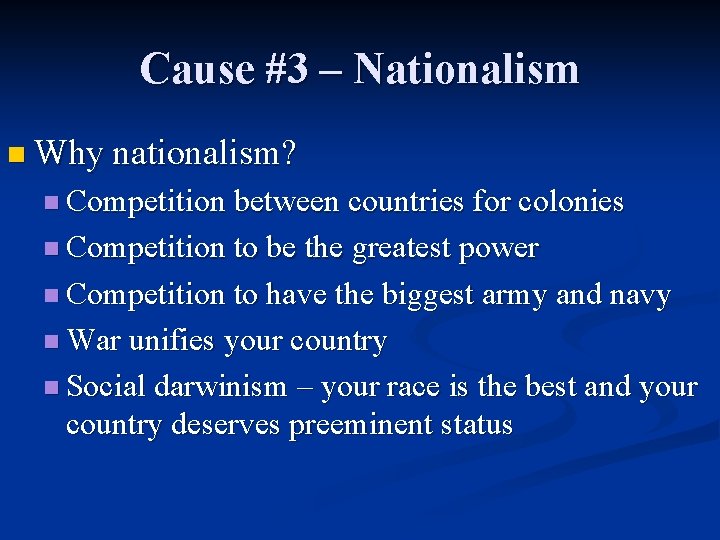 Cause #3 – Nationalism

Why nationalism?

Competition between countries for colonies

Competition to be the greatest power

Competition to have the biggest army and navy

War unifies your country

Social darwinism – your race is the best and your country deserves preeminent status